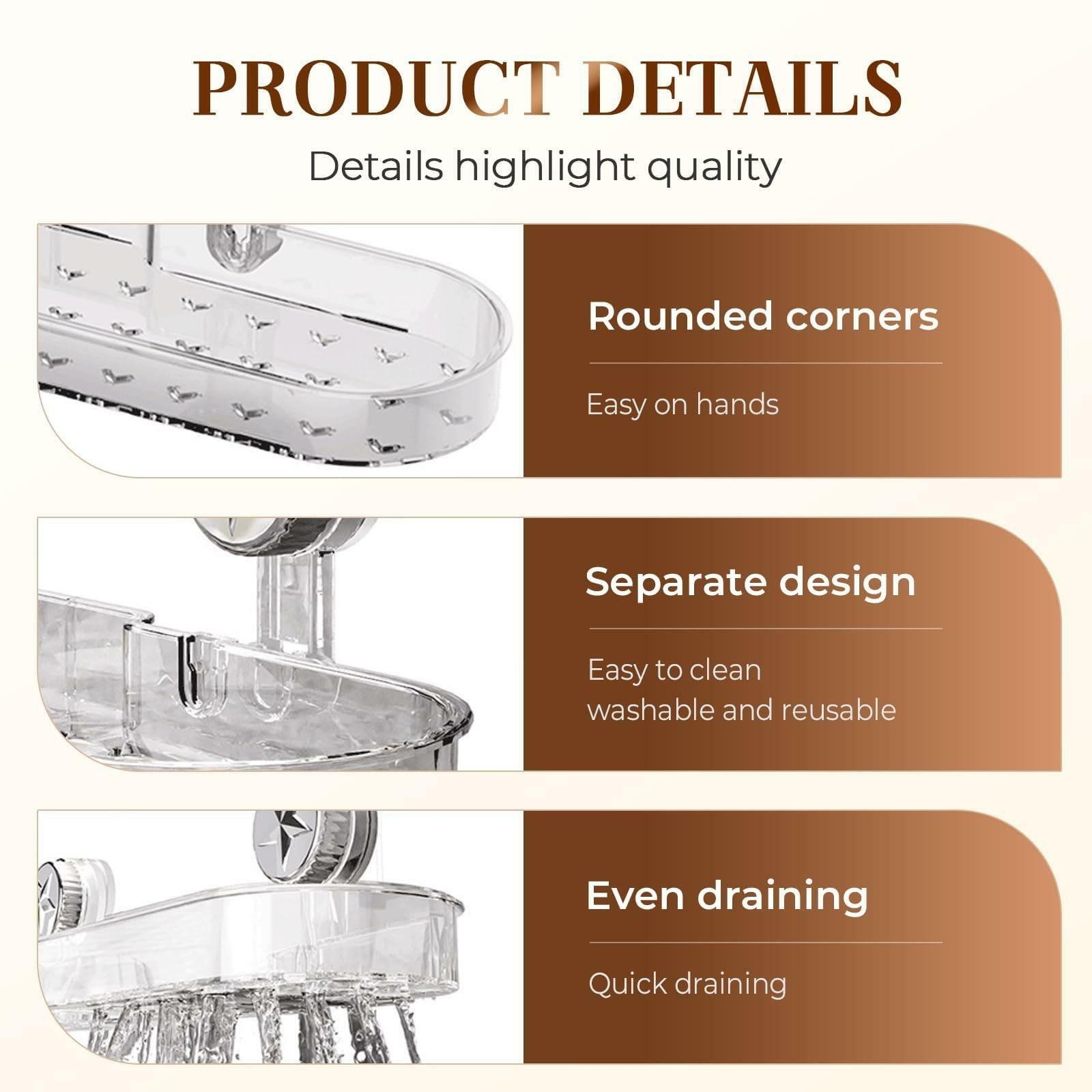 PRODUCT DETAILS

Details highlight quality

Rounded corners

Easy on hands

Separate design

Easy to clean
washable and reusable

Even draining

Quick draining